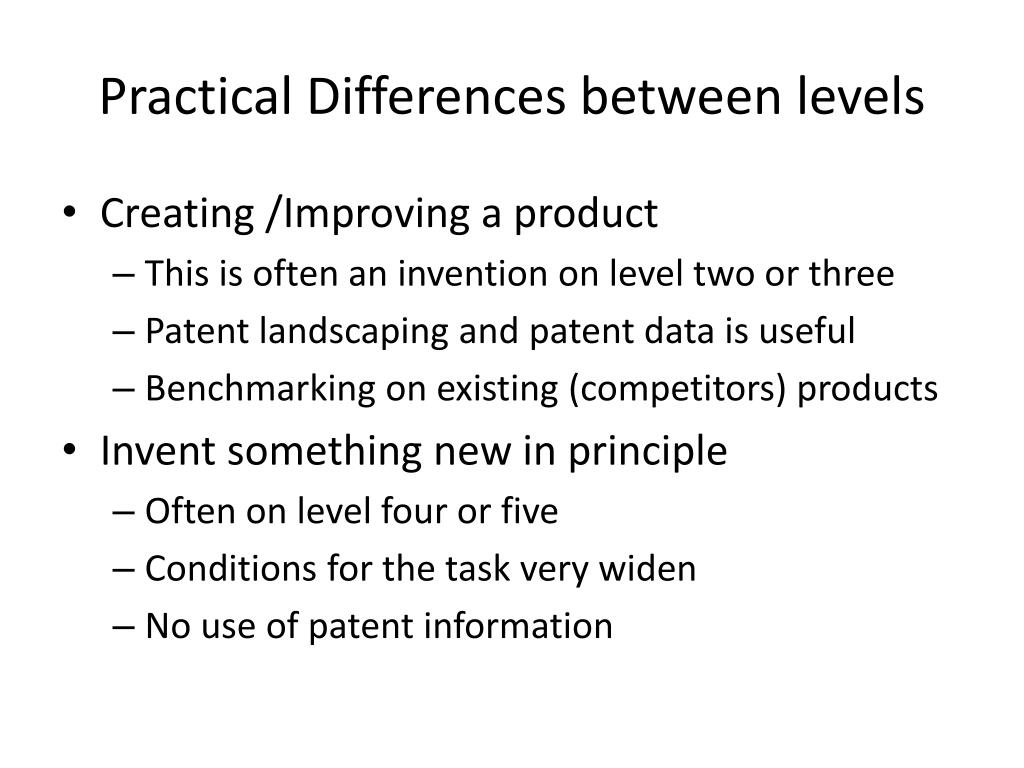 Practical Differences between levels

• Creating /Improving a product
– This is often an invention on level two or three
– Patent landscaping and patent data is useful
– Benchmarking on existing (competitors) products

• Invent something new in principle
– Often on level four or five
– Conditions for the task very widen
– No use of patent information